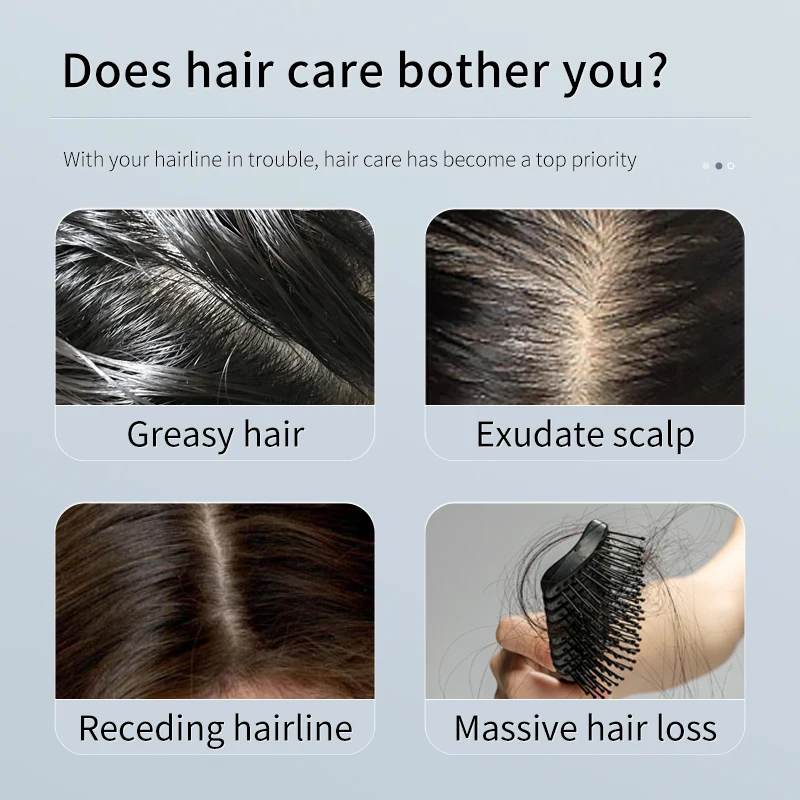 Does hair care bother you?

With your hairline in trouble, hair care has become a top priority

Greasy hair

Exudate scalp

Receding hairline

Massive hair loss